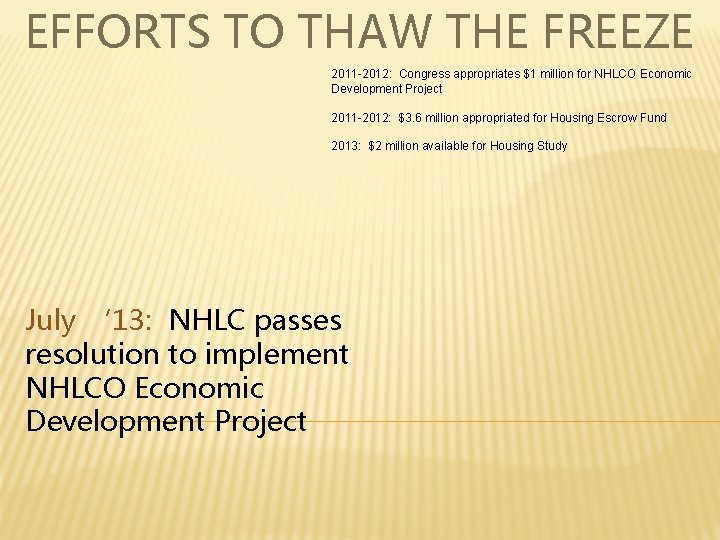 EFFORTS TO THAW THE FREEZE

2011-2012: Congress appropriates $1 million for NHLCO Economic Development Project

2011-2012: $3.6 million appropriated for Housing Escrow Fund

2013: $2 million available for Housing Study

July '13: NHLC passes resolution to implement NHLCO Economic Development Project